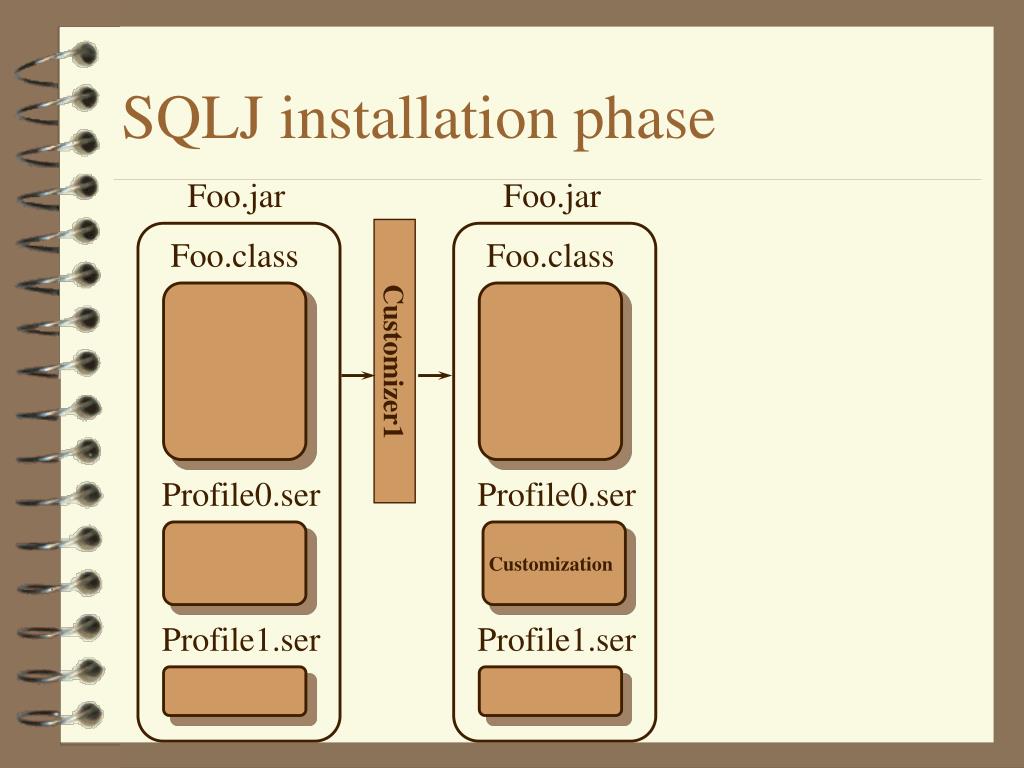 SQLJ installation phase

Foo.jar

Foo.class

Profile0.ser

Profile1.ser

Customizer1

Foo.jar

Foo.class

Profile0.ser

Customization

Profile1.ser